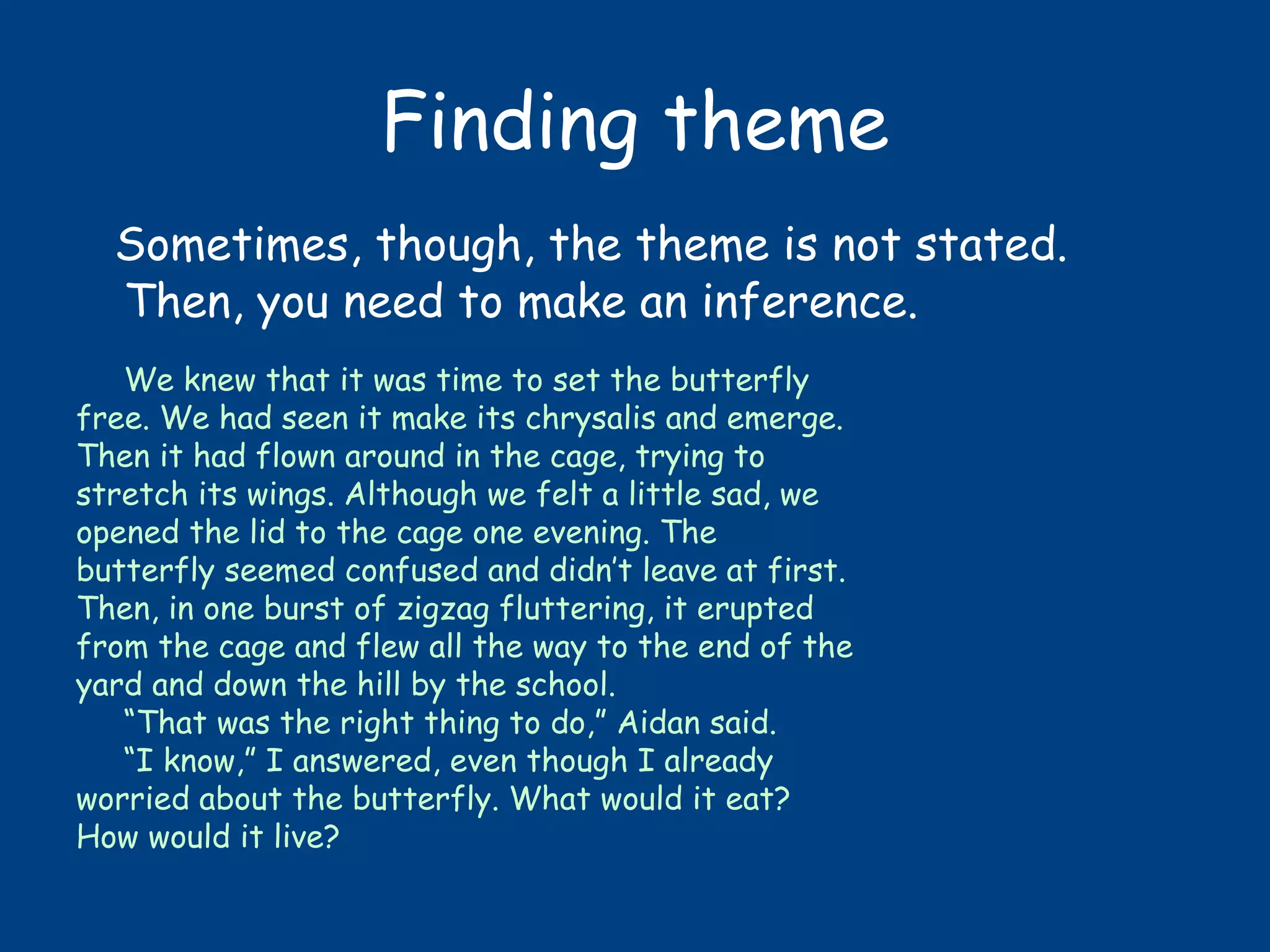 Finding theme

Sometimes, though, the theme is not stated. Then, you need to make an inference.

We knew that it was time to set the butterfly free. We had seen it make its chrysalis and emerge. Then it had flown around in the cage, trying to stretch its wings. Although we felt a little sad, we opened the lid to the cage one evening. The butterfly seemed confused and didn't leave at first. Then, in one burst of zigzag fluttering, it erupted from the cage and flew all the way to the end of the yard and down the hill by the school.

"That was the right thing to do," Aidan said.

"I know," I answered, even though I already worried about the butterfly. What would it eat? How would it live?